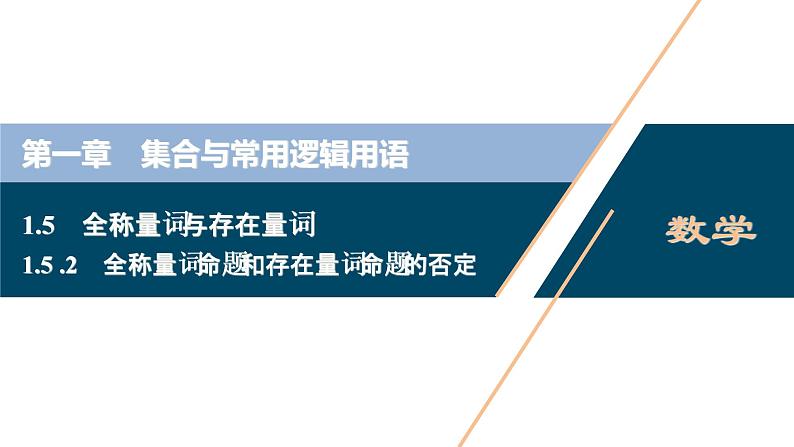 第一章　集合与常用逻辑用语

1.5　全称量词与存在量词
1.5 .2　全称量词命题和存在量词命题的否定

数学